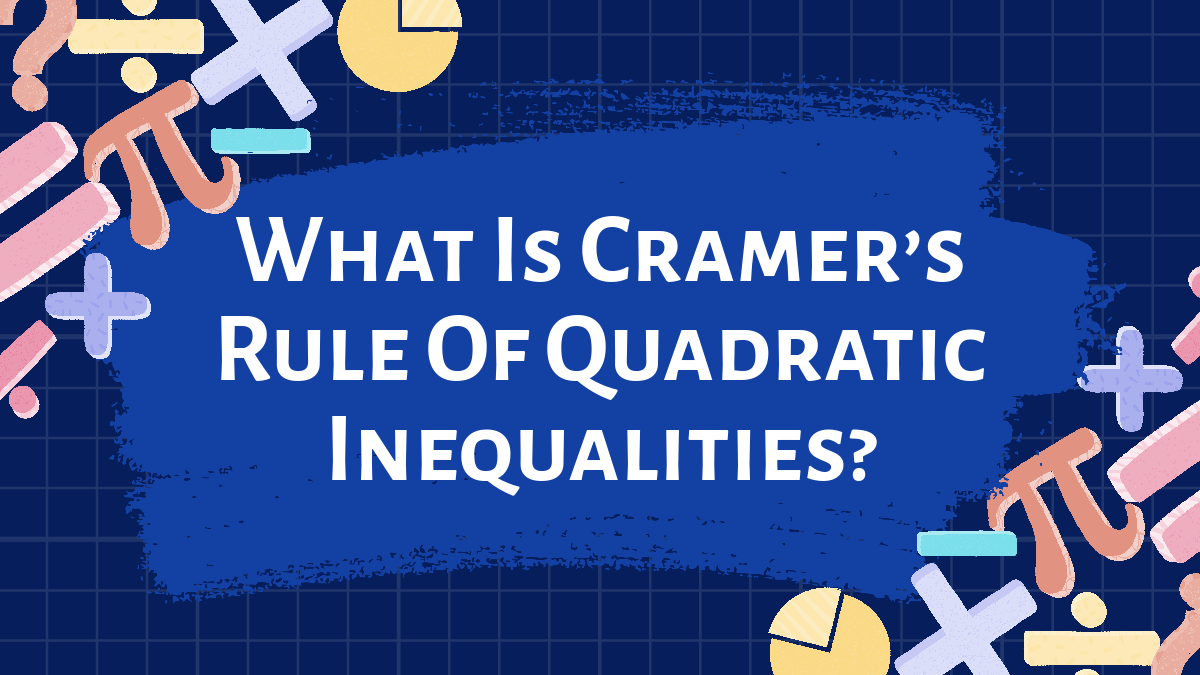 What Is Cramer's Rule Of Quadratic Inequalities?